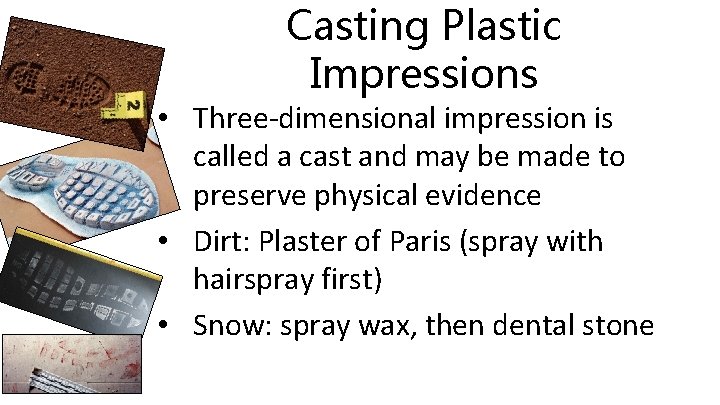 Casting Plastic Impressions

2

• Three-dimensional impression is called a cast and may be made to preserve physical evidence
• Dirt: Plaster of Paris (spray with hairspray first)
• Snow: spray wax, then dental stone